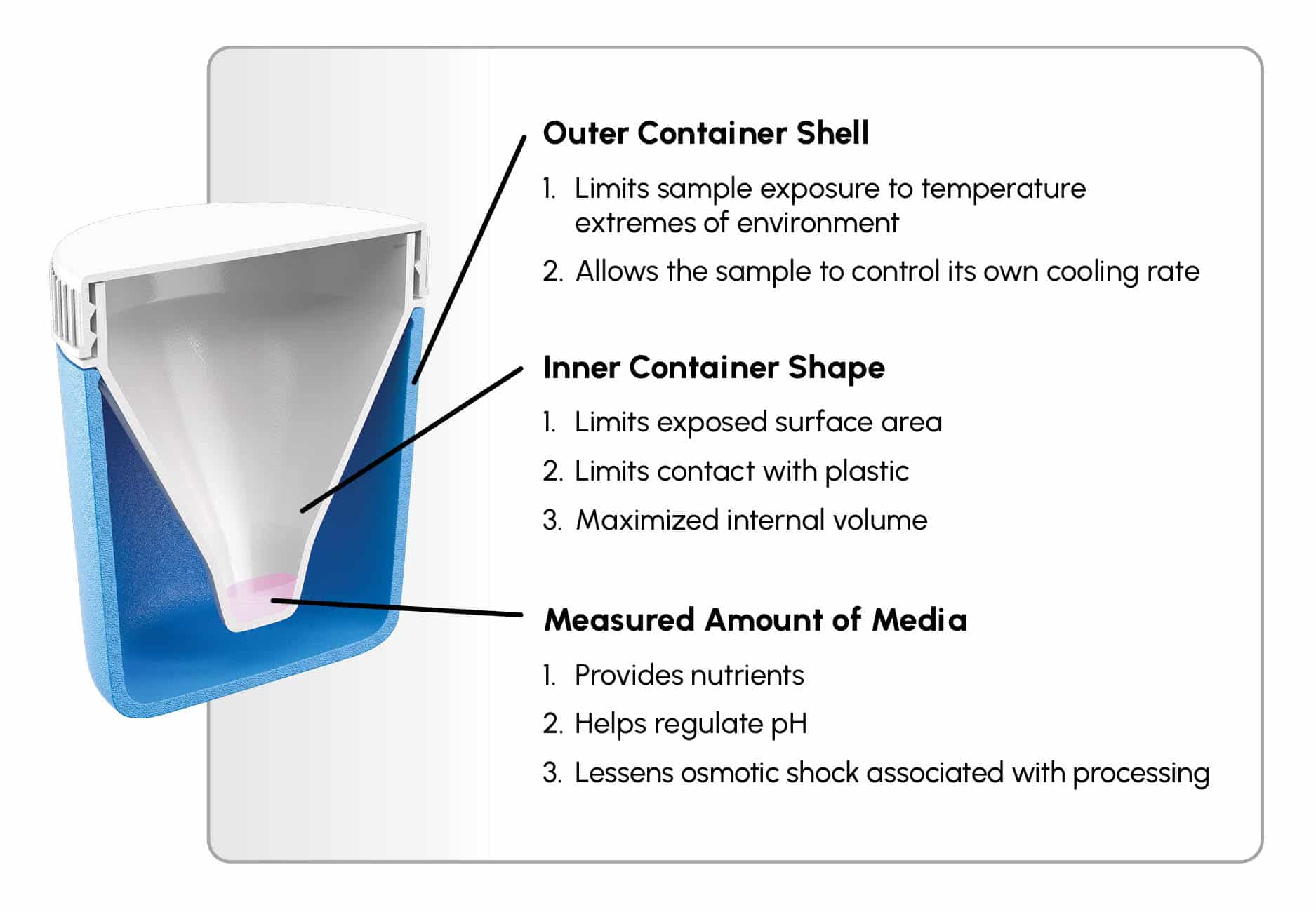 Outer Container Shell

1. Limits sample exposure to temperature extremes of environment

2. Allows the sample to control its own cooling rate

Inner Container Shape

1. Limits exposed surface area

2. Limits contact with plastic

3. Maximized internal volume

Measured Amount of Media

1. Provides nutrients

2. Helps regulate pH

3. Lessens osmotic shock associated with processing